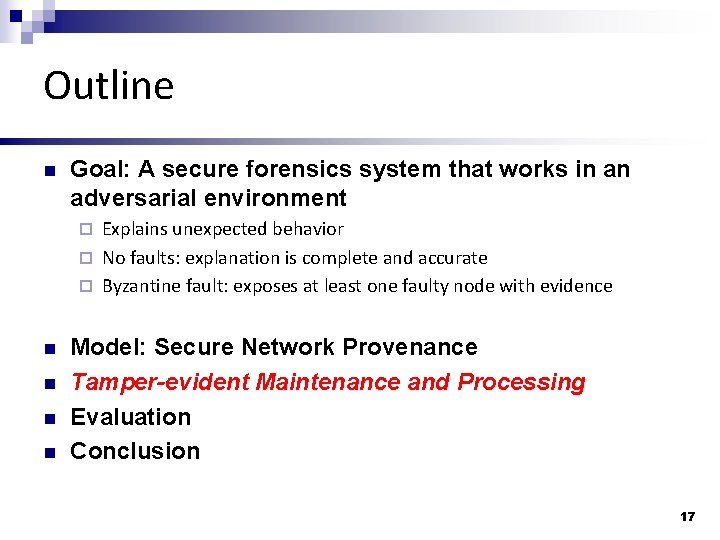 Outline

Goal: A secure forensics system that works in an adversarial environment

Explains unexpected behavior

No faults: explanation is complete and accurate

Byzantine fault: exposes at least one faulty node with evidence

Model: Secure Network Provenance

Tamper-evident Maintenance and Processing

Evaluation

Conclusion

17